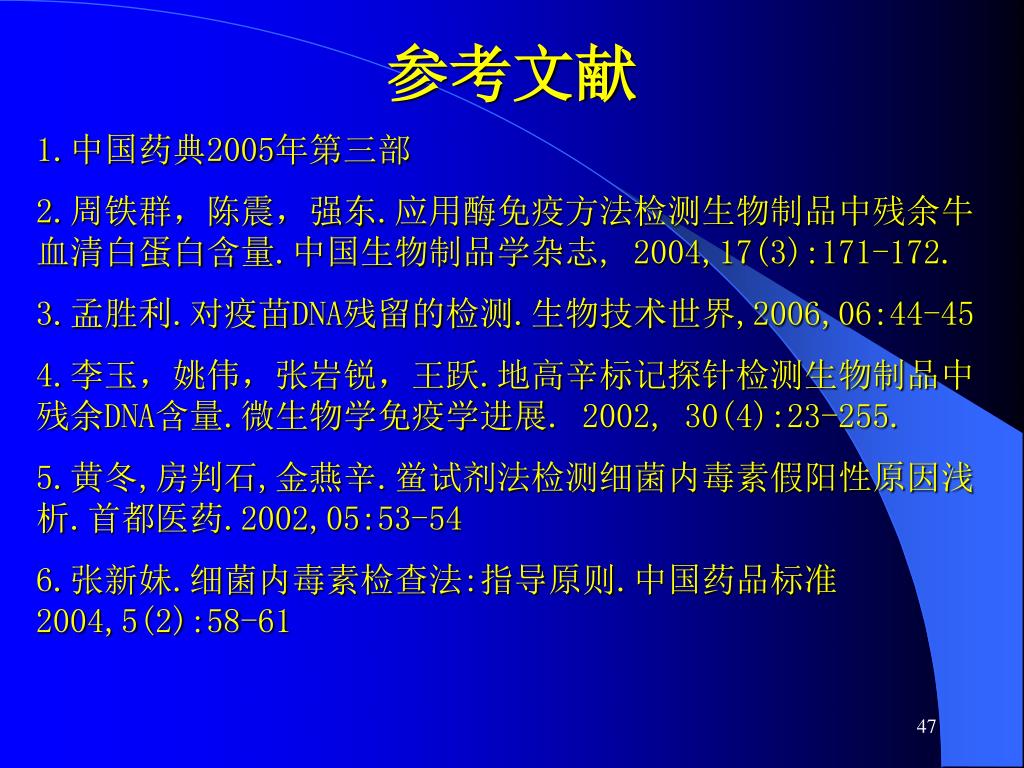 参考文献

1.中国药典2005年第三部

2.周铁群，陈震，强东.应用酶免疫方法检测生物制品中残余牛血清白蛋白含量.中国生物制品学杂志, 2004,17(3):171-172.

3.孟胜利.对疫苗DNA残留的检测.生物技术世界,2006,06:44-45

4.李玉，姚伟，张岩锐，王跃.地高辛标记探针检测生物制品中残余DNA含量.微生物学免疫学进展. 2002, 30(4):23-255.

5.黄冬,房判石,金燕辛.鲎试剂法检测细菌内毒素假阳性原因浅析.首都医药.2002,05:53-54

6.张新妹.细菌内毒素检查法:指导原则.中国药品标准 2004,5(2):58-61

47